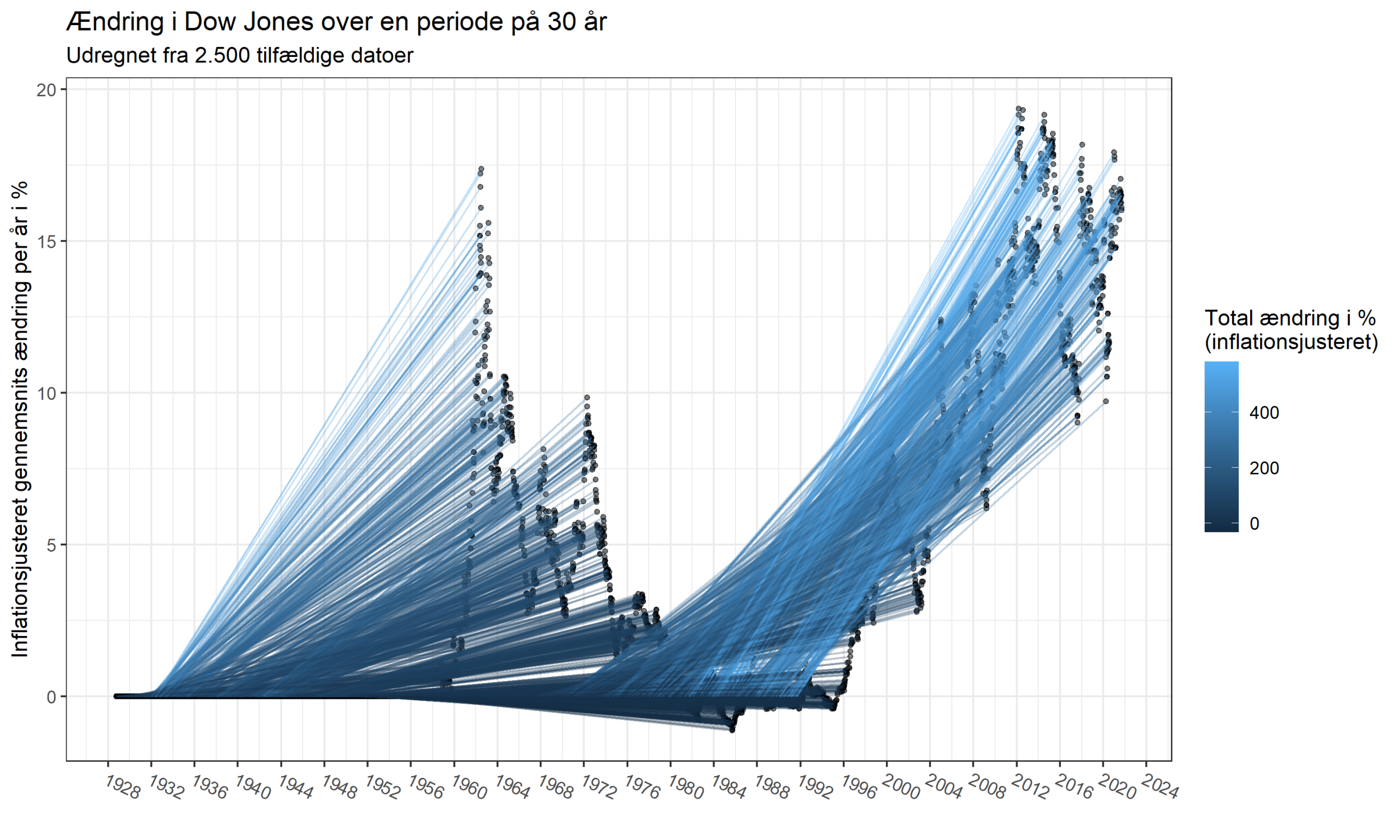 Ændring i Dow Jones over en periode på 30 år
Udregnet fra 2.500 tilfældige datoer

Inflationsjusteret gennemsnits ændring per år i %

20
15
10
5
0

1928 1932 1936 1940 1944 1948 1952 1956 1960 1964 1968 1972 1976 1980 1984 1988 1992 1996 2000 2004 2008 2012 2016 2020 2024

Total ændring i %
(inflationsjusteret)
400
200
0